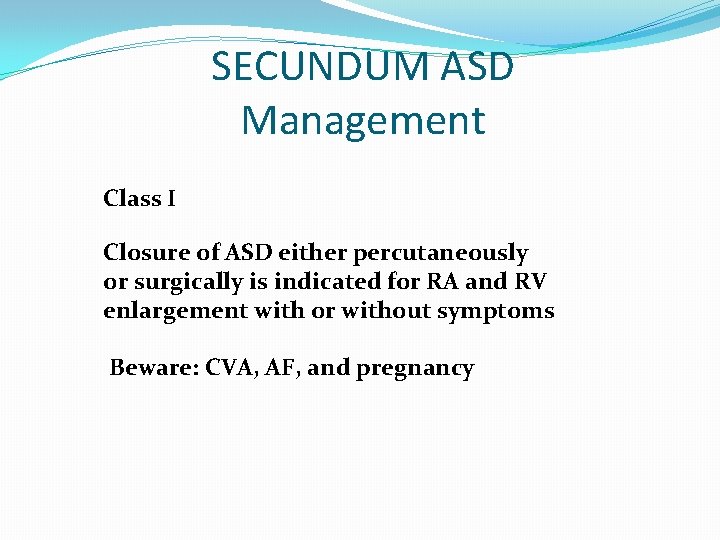 SECUNDUM ASD
Management

Class I

Closure of ASD either percutaneously or surgically is indicated for RA and RV enlargement with or without symptoms

Beware: CVA, AF, and pregnancy